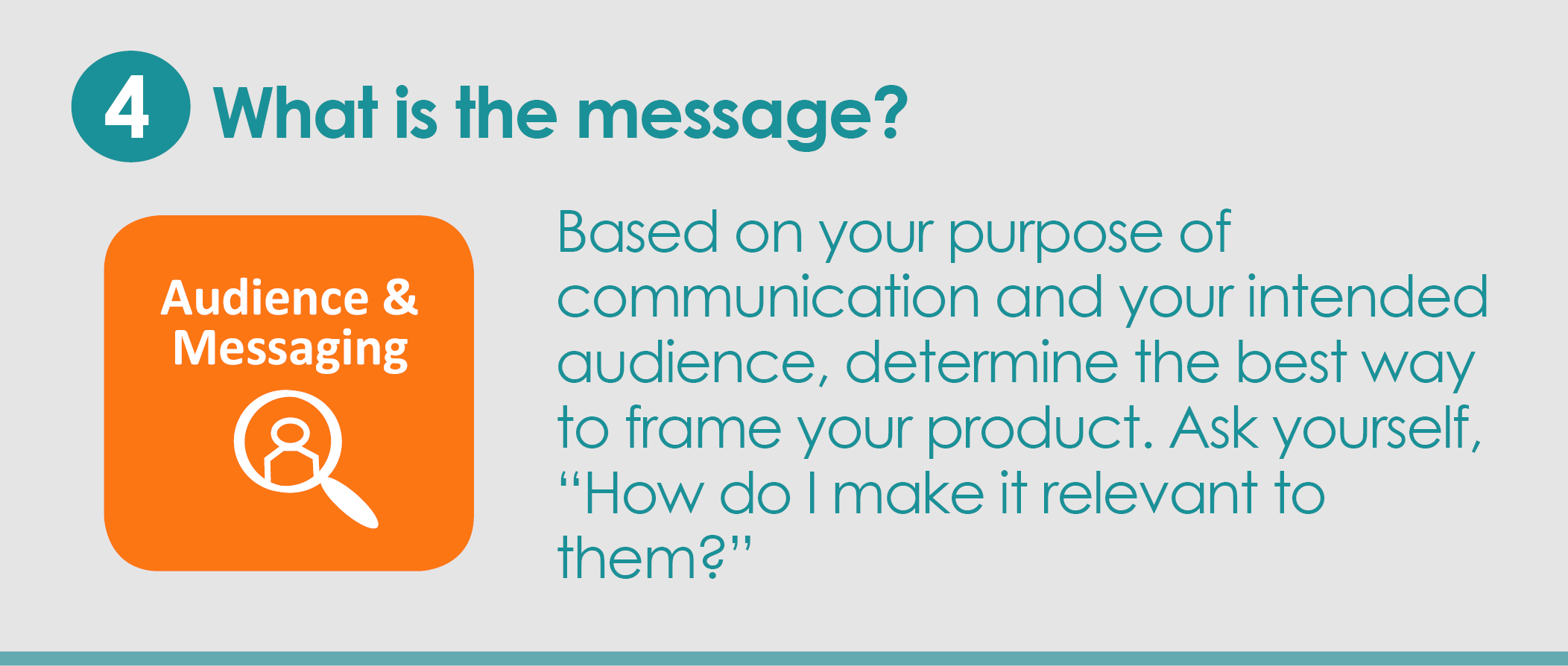 4 What is the message?

Audience & Messaging

Based on your purpose of communication and your intended audience, determine the best way to frame your product. Ask yourself, “How do I make it relevant to them?”